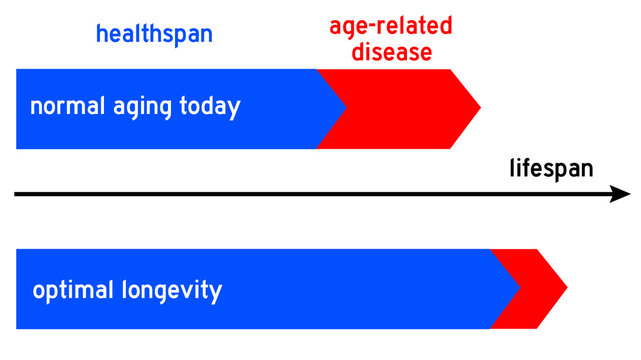 healthspan

age-related disease

normal aging today

lifespan

optimal longevity